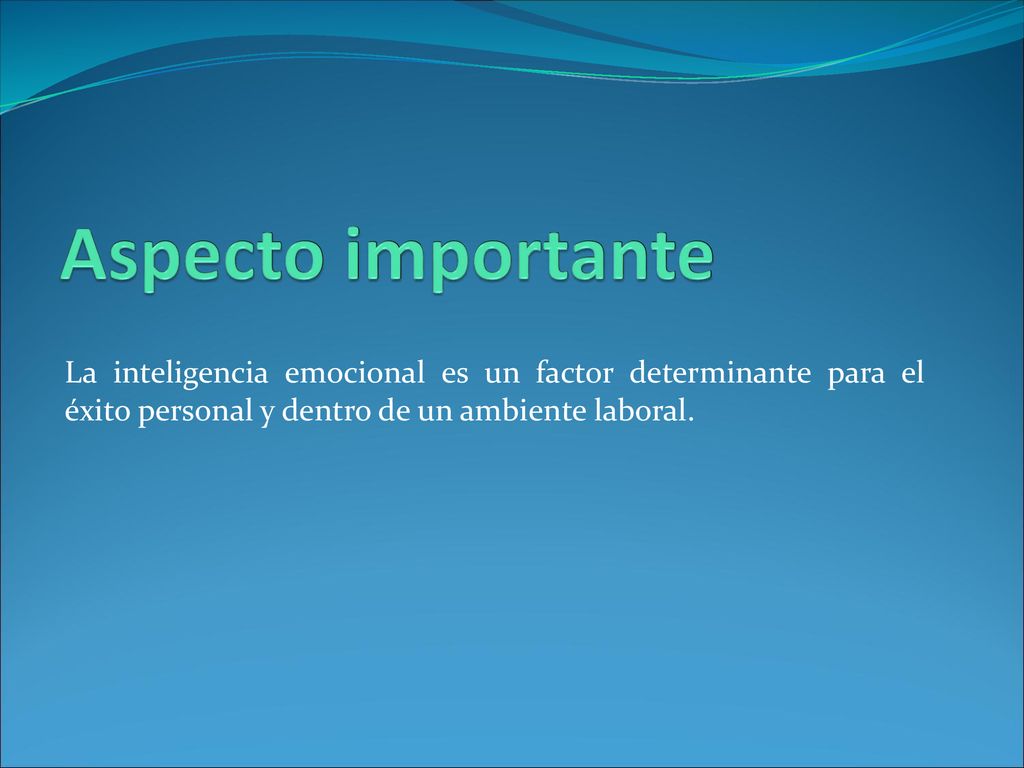 Aspecto importante

La inteligencia emocional es un factor determinante para el éxito personal y dentro de un ambiente laboral.